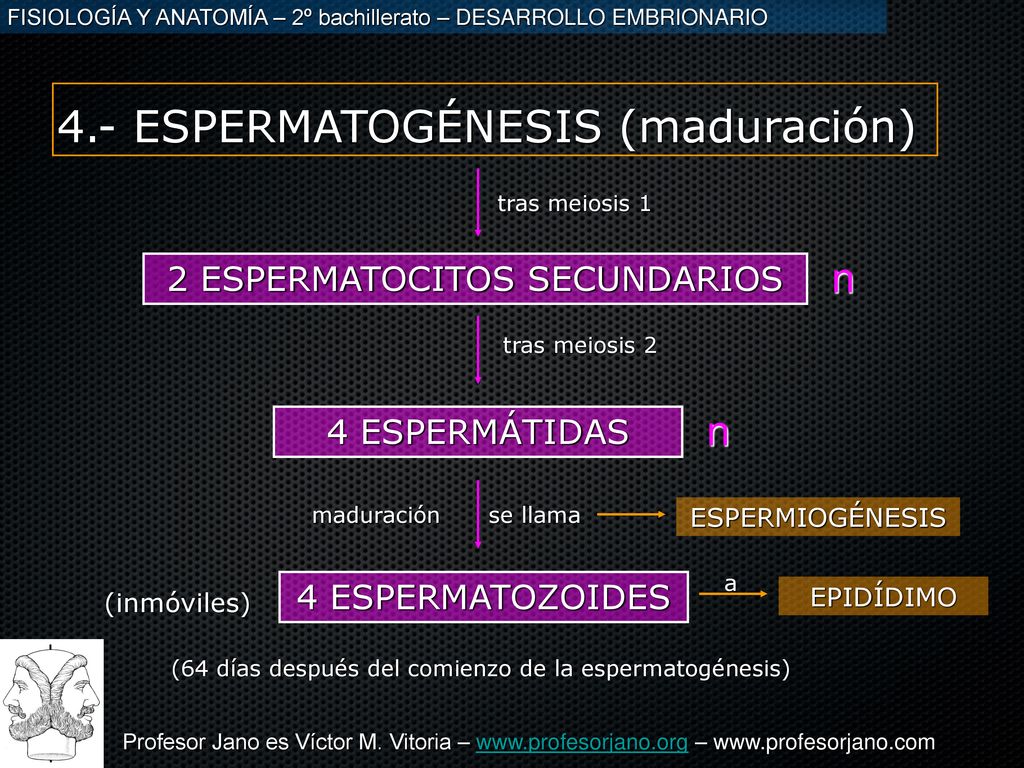 FISIOLOGÍA Y ANATOMÍA – 2º bachillerato – DESARROLLO EMBRIONARIO

4.- ESPERMATOGÉNESIS (maduración)

tras meiosis 1

2 ESPERMATOCITOS SECUNDARIOS n

tras meiosis 2

4 ESPERMÁTIDAS n

maduración se llama ESPERMIOGÉNESIS

(inmóviles) 4 ESPERMATOZOIDES a EPIDÍDIMO

(64 días después del comienzo de la espermatogénesis)

Profesor Jano es Víctor M. Vitoria – www.profesorjano.org – www.profesorjano.com